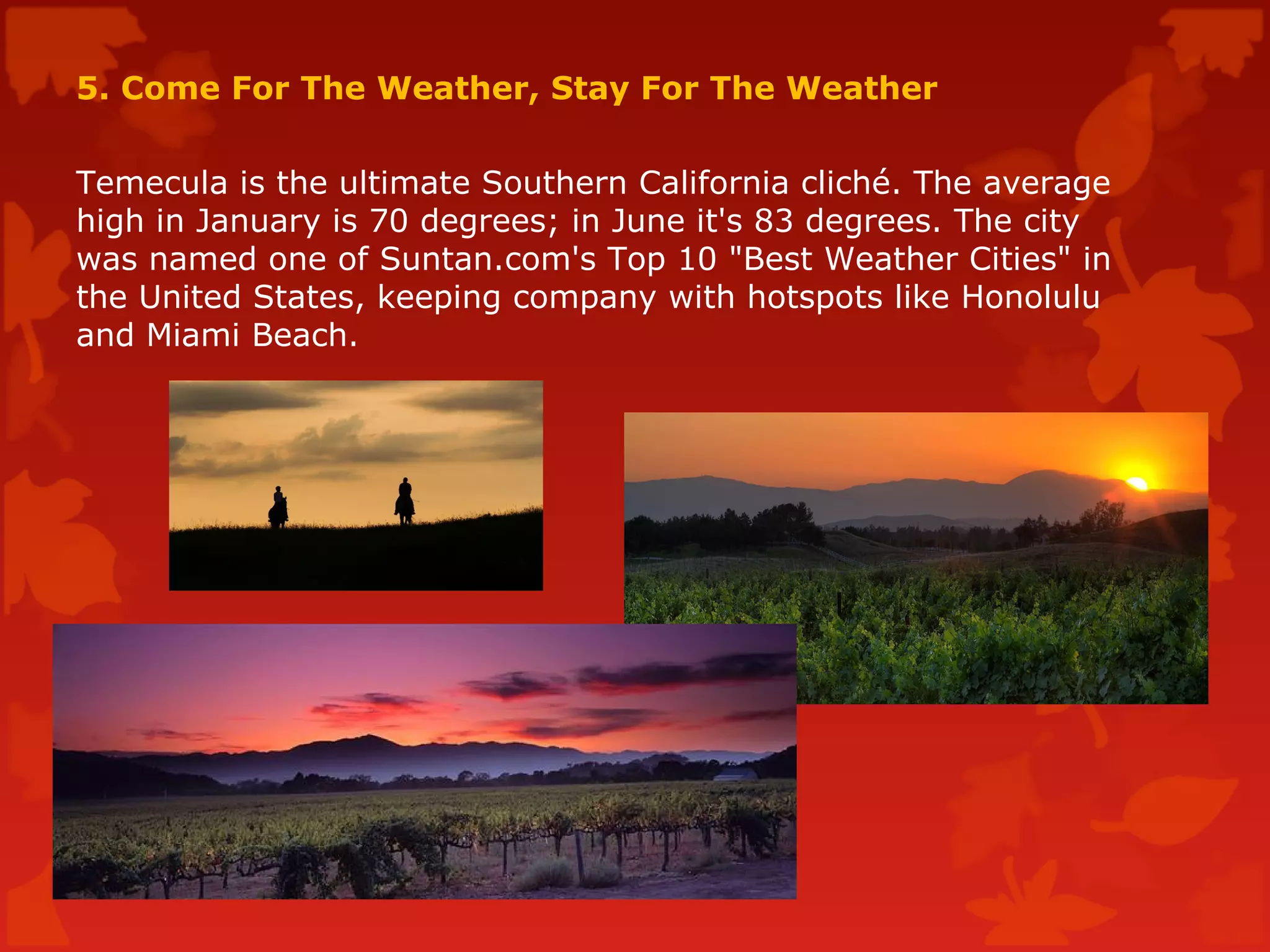 5. Come For The Weather, Stay For The Weather

Temecula is the ultimate Southern California cliché. The average high in January is 70 degrees; in June it's 83 degrees. The city was named one of Suntan.com's Top 10 "Best Weather Cities" in the United States, keeping company with hotspots like Honolulu and Miami Beach.